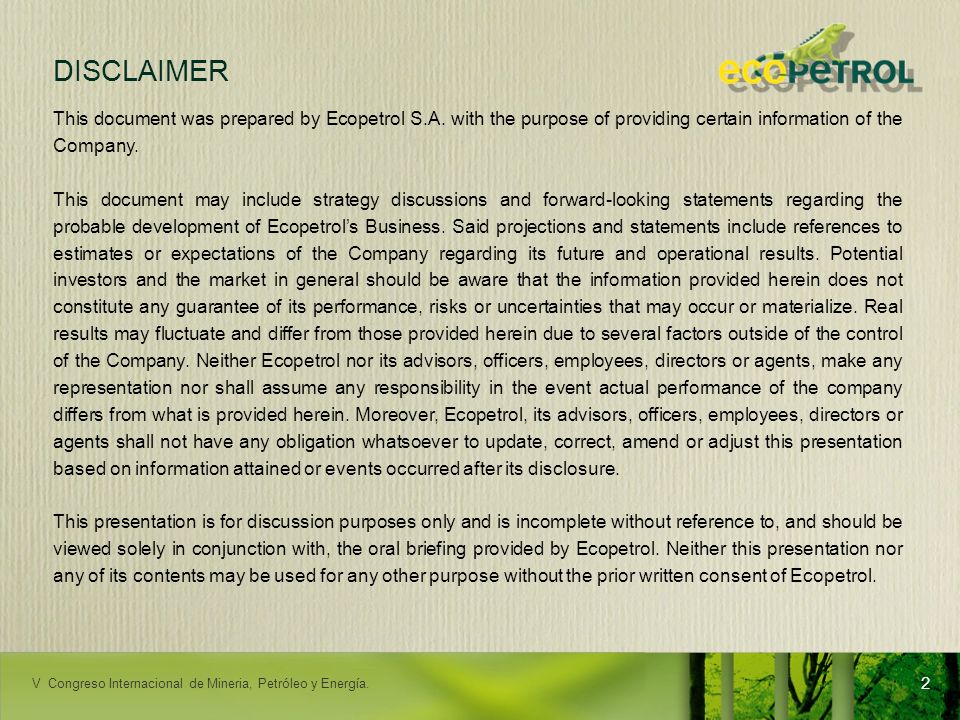 DISCLAIMER

ecoPETROL

This document was prepared by Ecopetrol S.A. with the purpose of providing certain information of the Company.

This document may include strategy discussions and forward-looking statements regarding the probable development of Ecopetrol's Business. Said projections and statements include references to estimates or expectations of the Company regarding its future and operational results. Potential investors and the market in general should be aware that the information provided herein does not constitute any guarantee of its performance, risks or uncertainties that may occur or materialize. Real results may fluctuate and differ from those provided herein due to several factors outside of the control of the Company. Neither Ecopetrol nor its advisors, officers, employees, directors or agents, make any representation nor shall assume any responsibility in the event actual performance of the company differs from what is provided herein. Moreover, Ecopetrol, its advisors, officers, employees, directors or agents shall not have any obligation whatsoever to update, correct, amend or adjust this presentation based on information attained or events occurred after its disclosure.

This presentation is for discussion purposes only and is incomplete without reference to, and should be viewed solely in conjunction with, the oral briefing provided by Ecopetrol. Neither this presentation nor any of its contents may be used for any other purpose without the prior written consent of Ecopetrol.

V Congreso Internacional de Mineria, Petróleo y Energía.

2